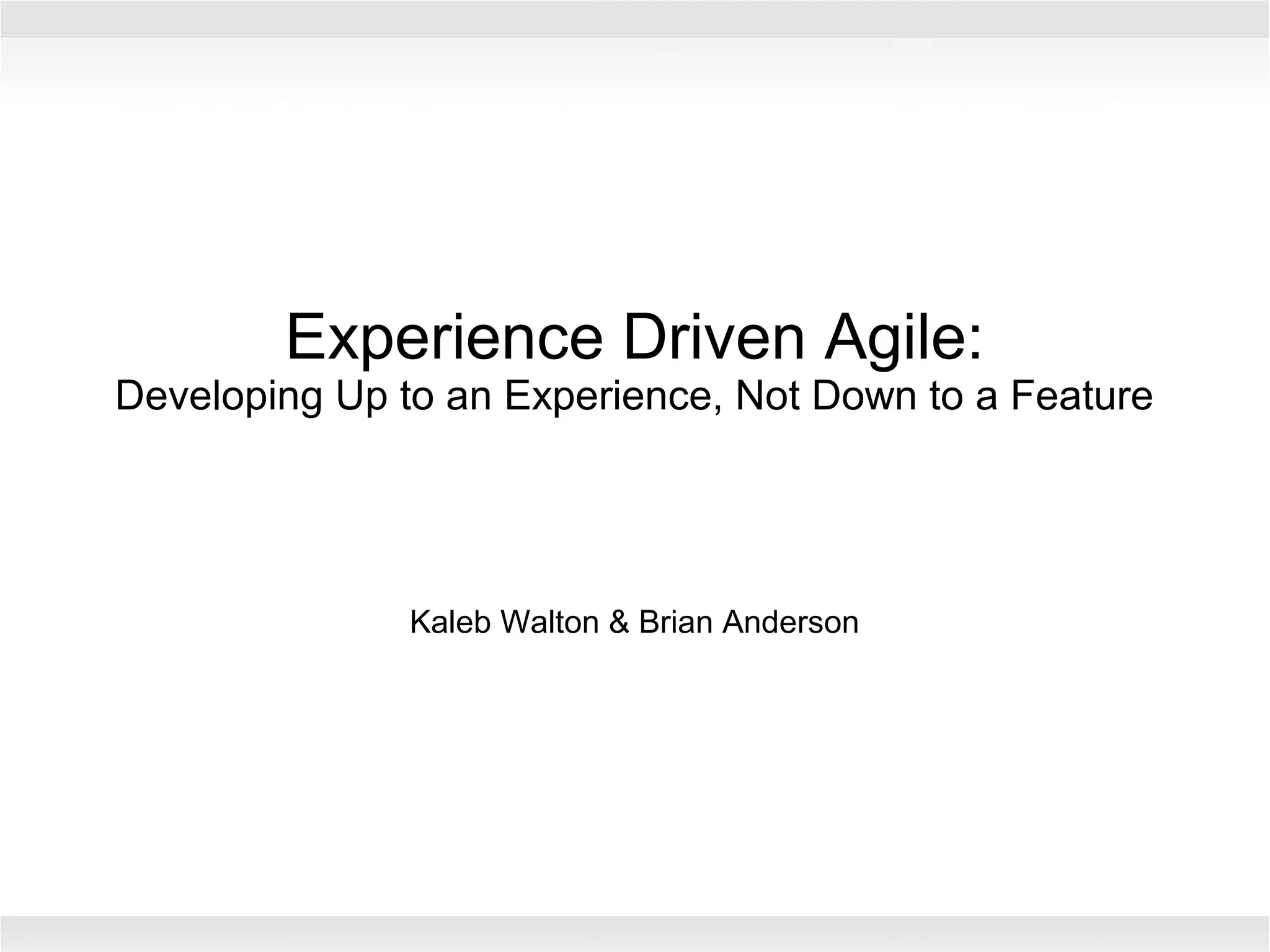 Experience Driven Agile:
Developing Up to an Experience, Not Down to a Feature

Kaleb Walton & Brian Anderson